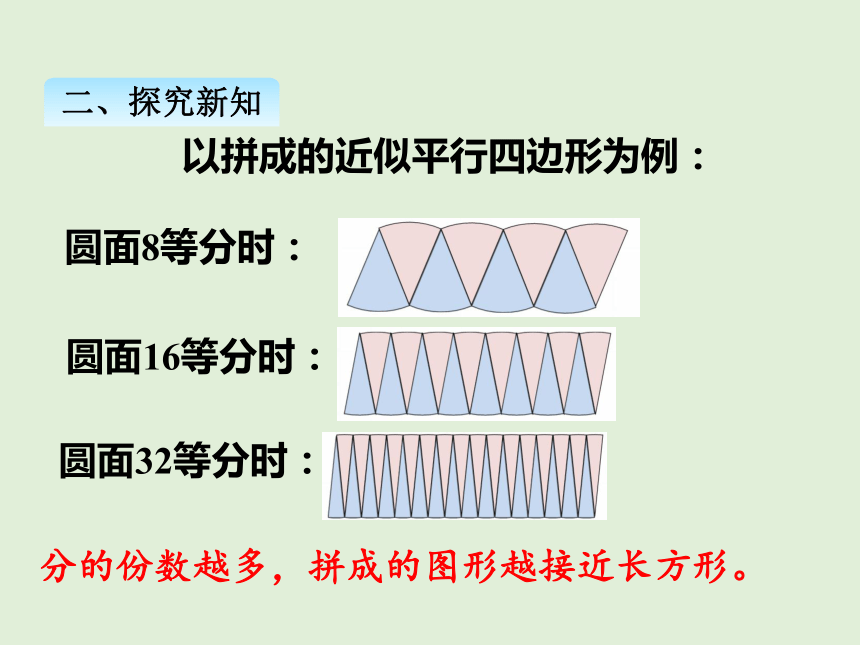 二、探究新知

以拼成的近似平行四边形为例：

圆面8等分时：

圆面16等分时：

圆面32等分时：

分的份数越多，拼成的图形越接近长方形。